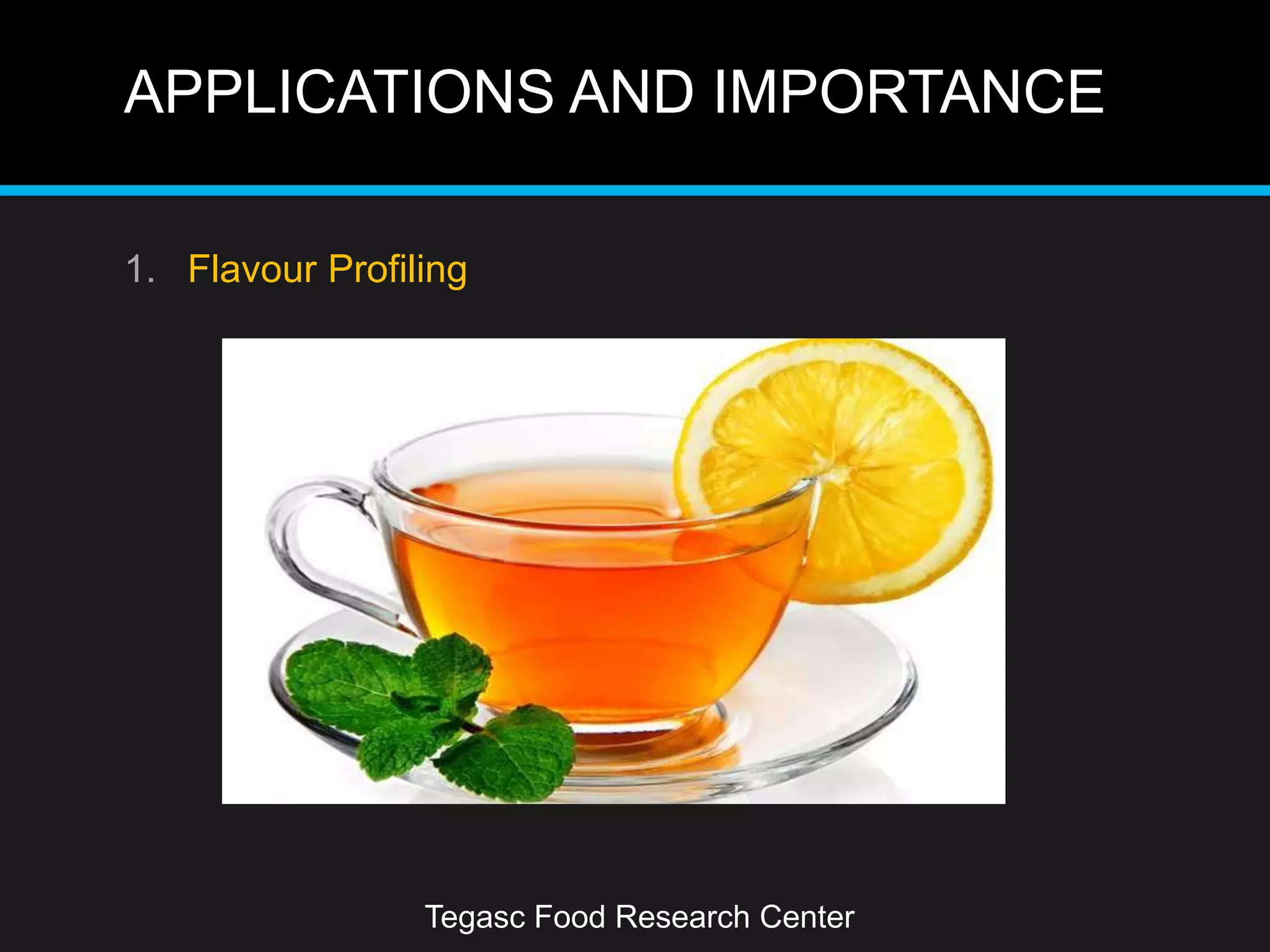 APPLICATIONS AND IMPORTANCE

1. Flavour Profiling

Tegasc Food Research Center